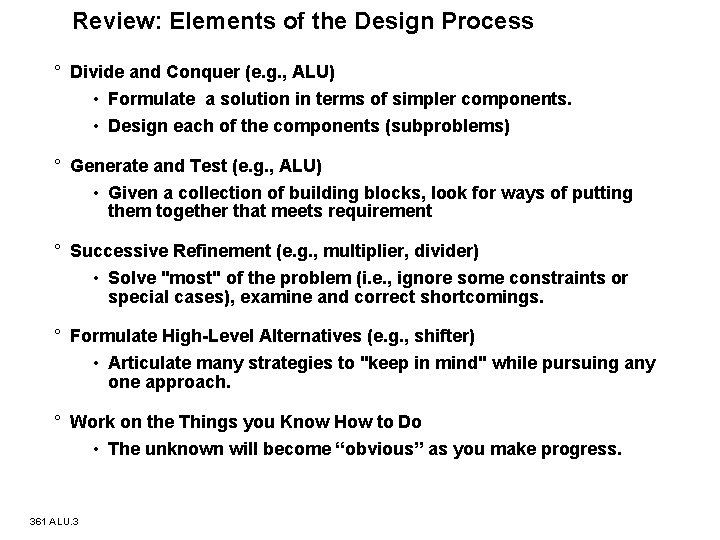 Review: Elements of the Design Process

° Divide and Conquer (e.g., ALU)

• Formulate a solution in terms of simpler components.

• Design each of the components (subproblems)

° Generate and Test (e.g., ALU)

• Given a collection of building blocks, look for ways of putting them together that meets requirement

° Successive Refinement (e.g., multiplier, divider)

• Solve "most" of the problem (i.e., ignore some constraints or special cases), examine and correct shortcomings.

° Formulate High-Level Alternatives (e.g., shifter)

• Articulate many strategies to "keep in mind" while pursuing any one approach.

° Work on the Things you Know How to Do

• The unknown will become “obvious” as you make progress.

361 ALU.3